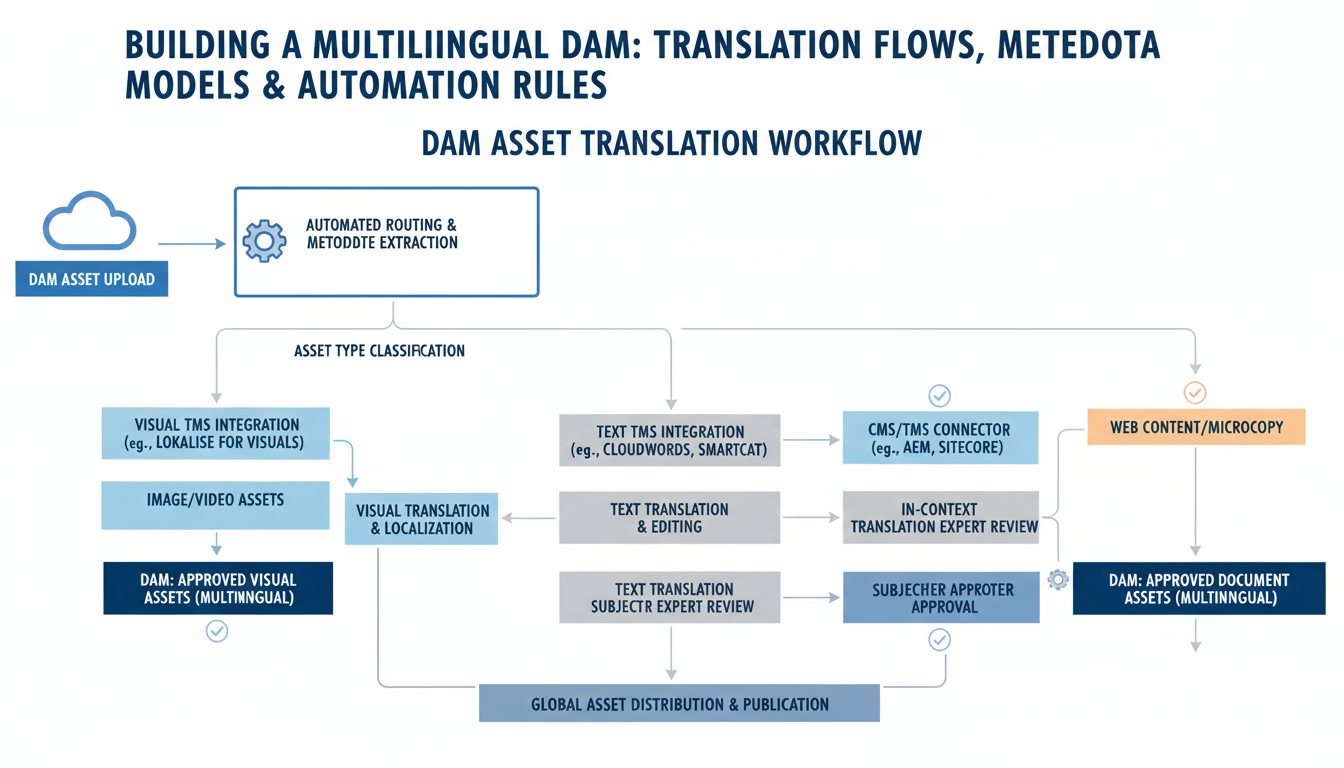 BUILDING A MULTILIINGUAL DAM: TRANSLATION FLOWS, METEDOTA MODELS & AUTOMATION RULES

DAM ASSET TRANSLATION WORKFLOW

DAM ASSET UPLOAD

AUTOMATED ROUTING & METODDTE EXTRACTION

ASSET TYPE CLASSIFICATION

VISUAL TMS INTEGRATION (eg., LOKALISE FOR VISUALS)

IMAGE/VIDEO ASSETS

DAM: APPROVED VISUAL ASSETS (MULTINNGUAL)

VISUAL TRANSLATION & LOCALIZATION

TEXT TMS INTEGRATION (eg., CLOUDWORDS, SMARTCAT)

TEXT TRANSLATION & EDITING

TEXT TRANSLATION SUBJECTR EXPERT REVIEW

CMS/TMS CONNECTOR (eg., AEM, SITECORE)

IN-CONTEXT TRANSLATION EXPERT REVIEW

SUBJECHER APPROTER APPROVAL

WEB CONTENT/MICROCOPY

DAM: APPROVED DOCUMENT ASSETS (MULTINNGUAL)

GLOBAL ASSET DISTRIBUTION & PUBLICATION